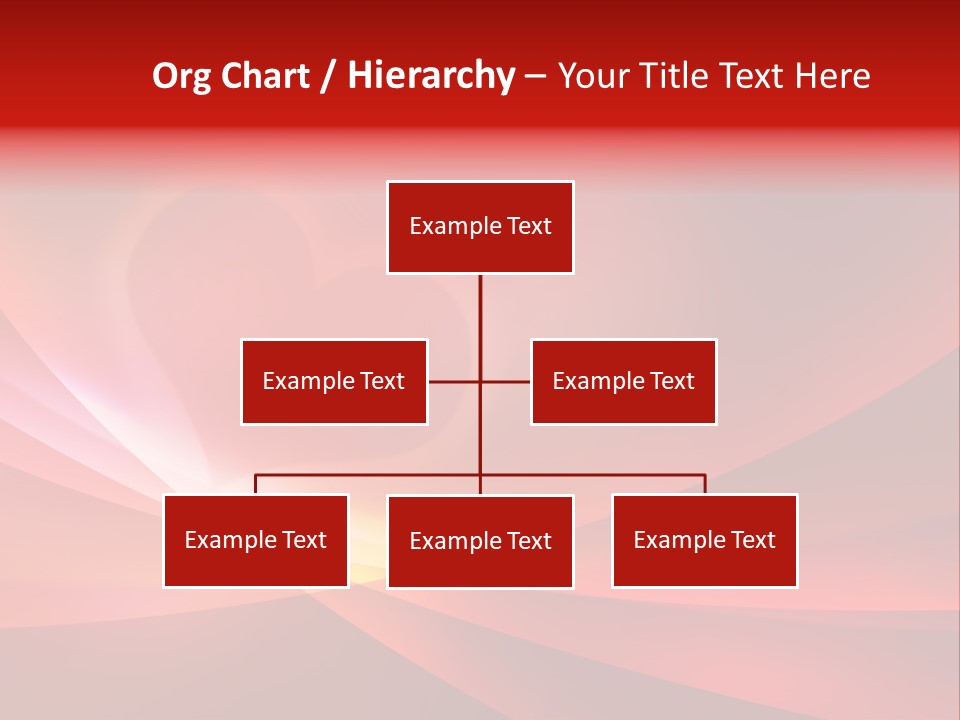 Org Chart / Hierarchy – Your Title Text Here

Example Text

Example Text

Example Text

Example Text

Example Text

Example Text